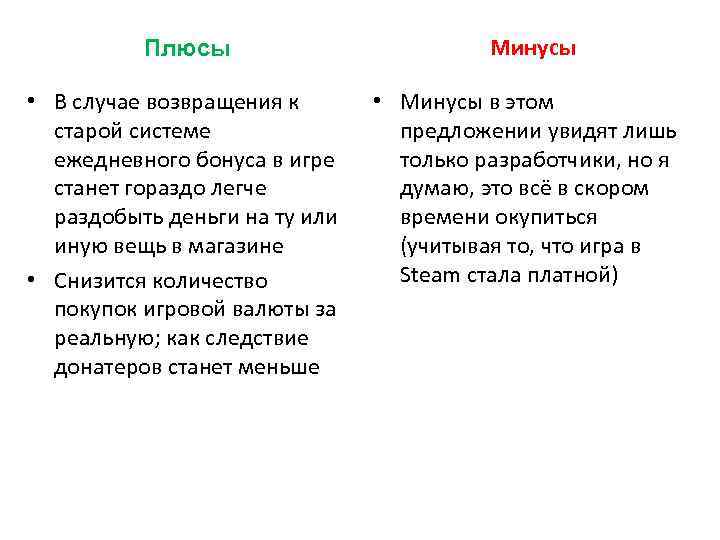 Плюсы

• В случае возвращения к старой системе ежедневного бонуса в игре станет гораздо легче раздобыть деньги на ту или иную вещь в магазине
• Снизится количество покупок игровой валюты за реальную; как следствие донатеров станет меньше

Минусы

• Минусы в этом предложении увидят лишь только разработчики, но я думаю, это всё в скором времени окупиться (учитывая то, что игра в Steam стала платной)